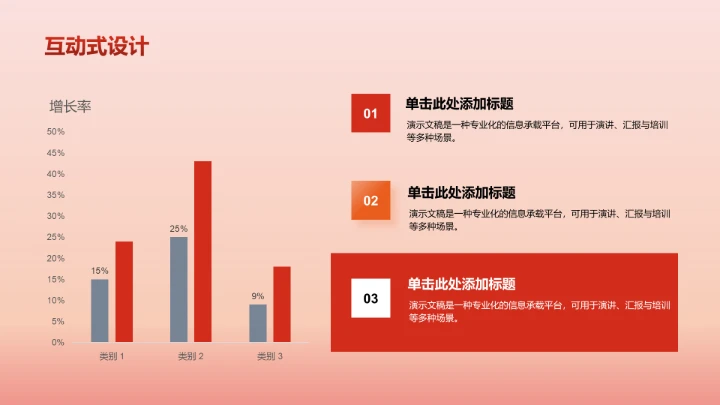 互动式设计

增长率

50%
45%
40%
35%
30%
25%
20%
15%
10%
5%
0%

15%
25%
9%

类别 1
类别 2
类别 3

01
单击此处添加标题
演示文稿是一种专业化的信息承载平台，可用于演讲、汇报与培训等多种场景。

02
单击此处添加标题
演示文稿是一种专业化的信息承载平台，可用于演讲、汇报与培训等多种场景。

03
单击此处添加标题
演示文稿是一种专业化的信息承载平台，可用于演讲、汇报与培训等多种场景。